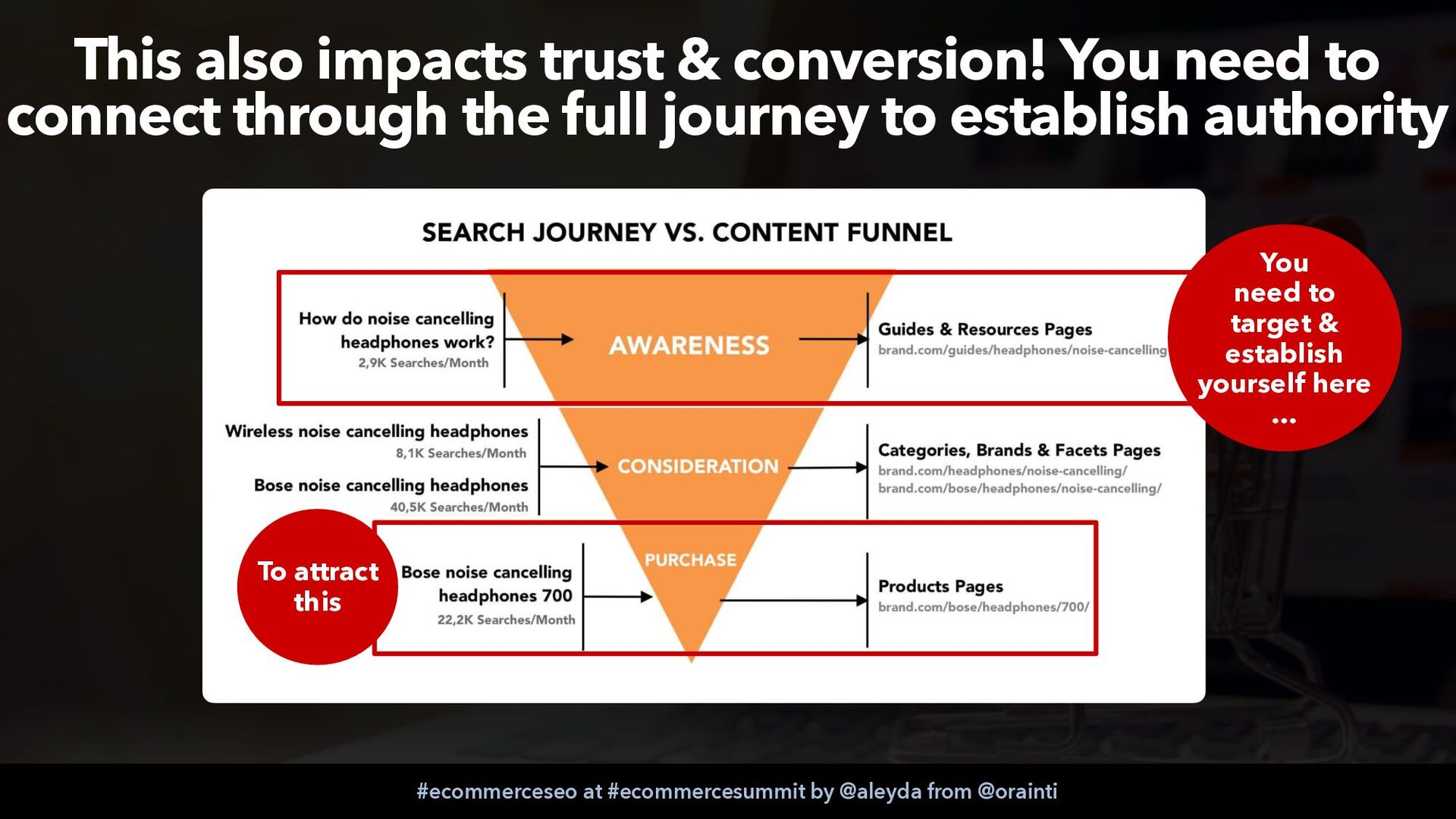 This also impacts trust & conversion! You need to connect through the full journey to establish authority

SEARCH JOURNEY VS. CONTENT FUNNEL

How do noise cancelling headphones work?
2,9K Searches/Month

AWARENESS

Guides & Resources Pages
brand.com/guides/headphones/noise-cancelling

You need to target & establish yourself here ...

Wireless noise cancelling headphones
8,1K Searches/Month

Bose noise cancelling headphones
40,5K Searches/Month

CONSIDERATION

Categories, Brands & Facets Pages
brand.com/headphones/noise-cancelling/
brand.com/bose/headphones/noise-cancelling/

To attract this

Bose noise cancelling headphones 700
22,2K Searches/Month

PURCHASE

Products Pages
brand.com/bose/headphones/700/

#ecommerceseo at #ecommercesummit by @aleyda from @orainti